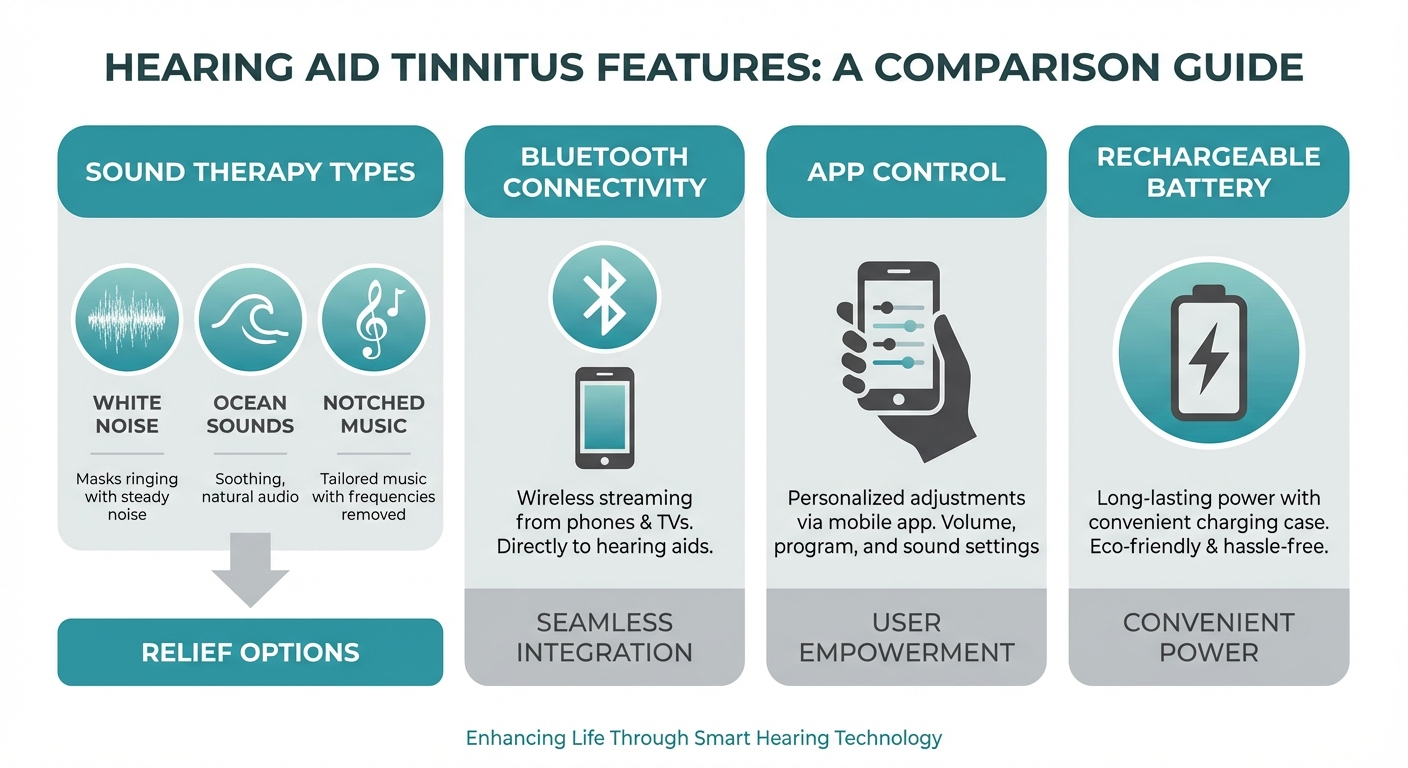 HEARING AID TINNITUS FEATURES: A COMPARISON GUIDE

SOUND THERAPY TYPES

WHITE NOISE

Masks ringing with steady noise

OCEAN SOUNDS

Soothing, natural audio

NOTCHED MUSIC

Tailored music with frequencies removed

RELIEF OPTIONS

BLUETOOTH CONNECTIVITY

Wireless streaming from phones & TVs. Directly to hearing aids.

SEAMLESS INTEGRATION

APP CONTROL

Personalized adjustments via mobile app. Volume, program, and sound settings

USER EMPOWERMENT

RECHARGEABLE BATTERY

Long-lasting power with convenient charging case. Eco-friendly & hassle-free.

CONVENIENT POWER

Enhancing Life Through Smart Hearing Technology